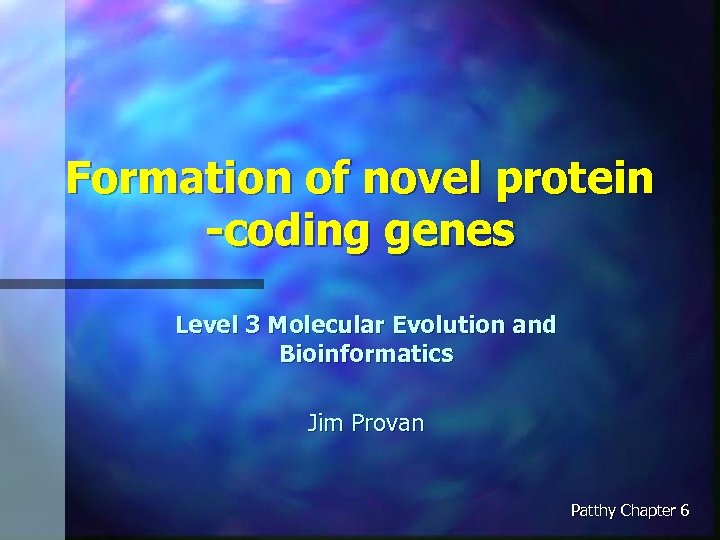 Formation of novel protein -coding genes

Level 3 Molecular Evolution and Bioinformatics

Jim Provan

Patthy Chapter 6